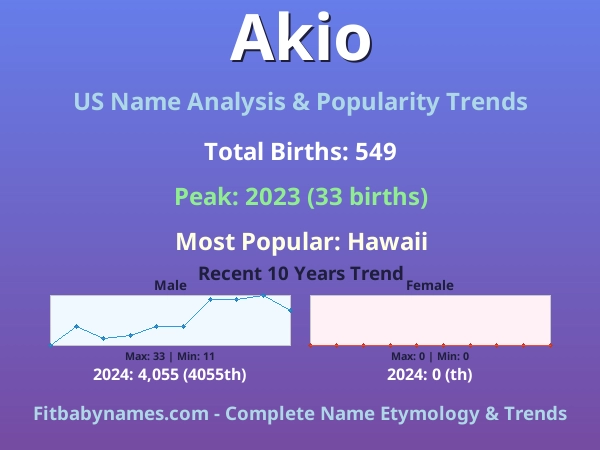 Akio

US Name Analysis & Popularity Trends

Total Births: 549

Peak: 2023 (33 births)

Most Popular: Hawaii

Recent 10 Years Trend

Male

Max: 33 | Min: 11

2024: 4,055 (4055th)

Female

Max: 0 | Min: 0

2024: 0 (th)

Fitbabynames.com - Complete Name Etymology & Trends